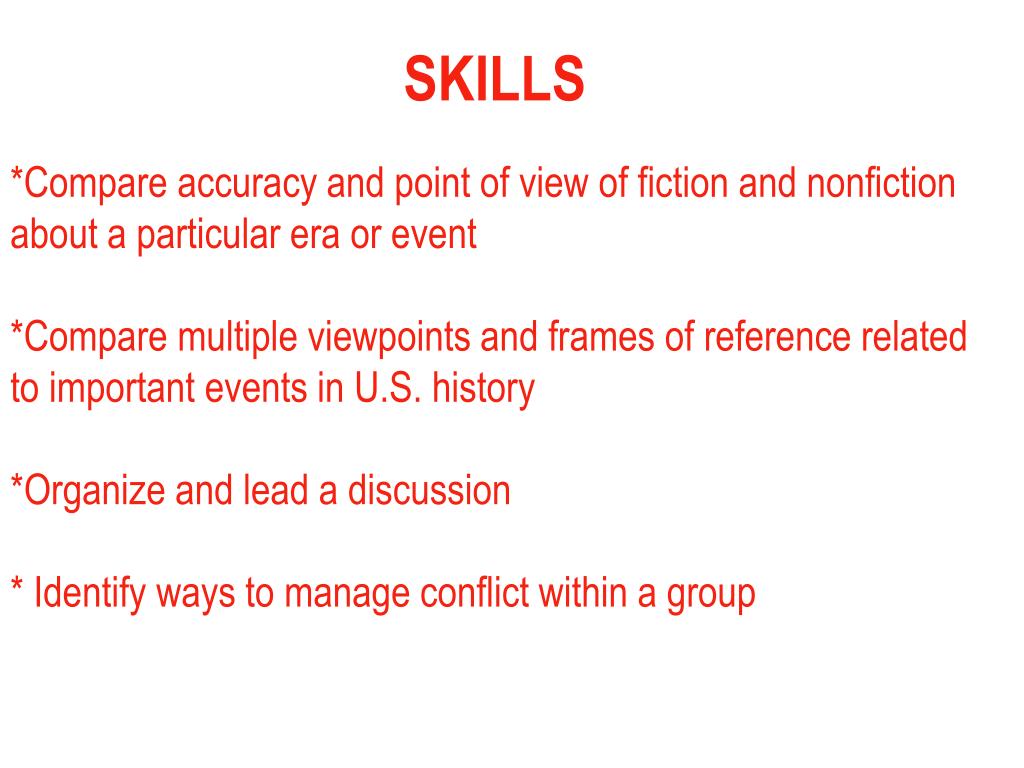 SKILLS

*Compare accuracy and point of view of fiction and nonfiction about a particular era or event

*Compare multiple viewpoints and frames of reference related to important events in U.S. history

*Organize and lead a discussion

* Identify ways to manage conflict within a group